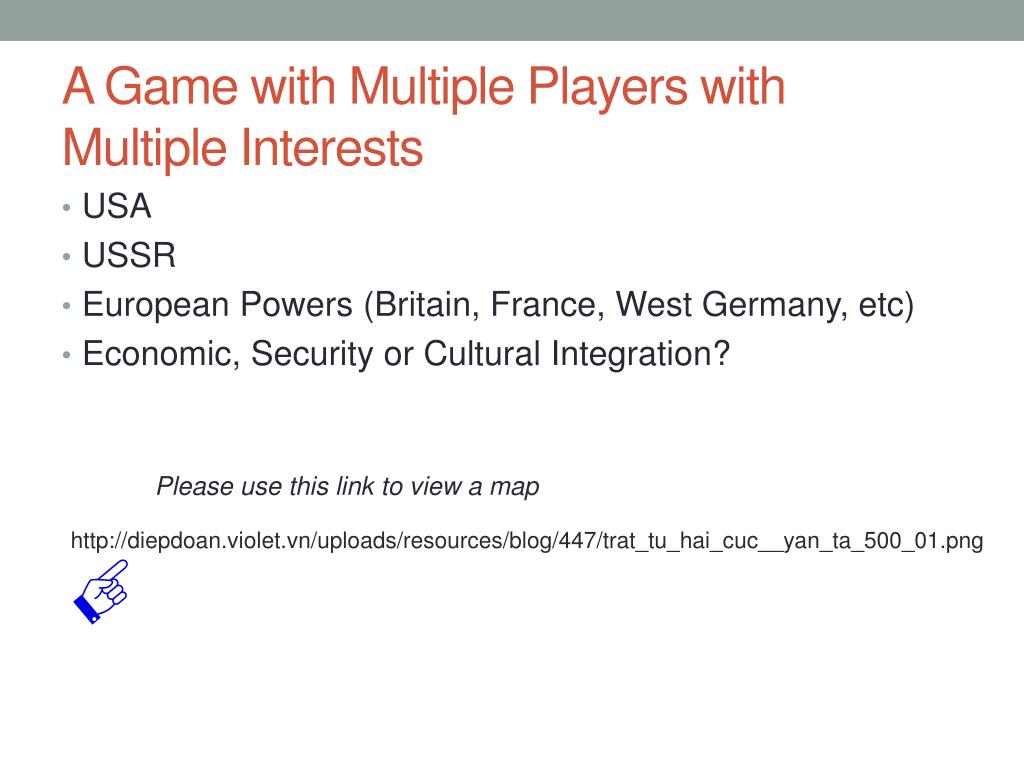 A Game with Multiple Players with Multiple Interests

• USA
• USSR
• European Powers (Britain, France, West Germany, etc)
• Economic, Security or Cultural Integration?

Please use this link to view a map

http://diepdoan.violet.vn/uploads/resources/blog/447/trat_tu_hai_cuc__yan_ta_500_01.png